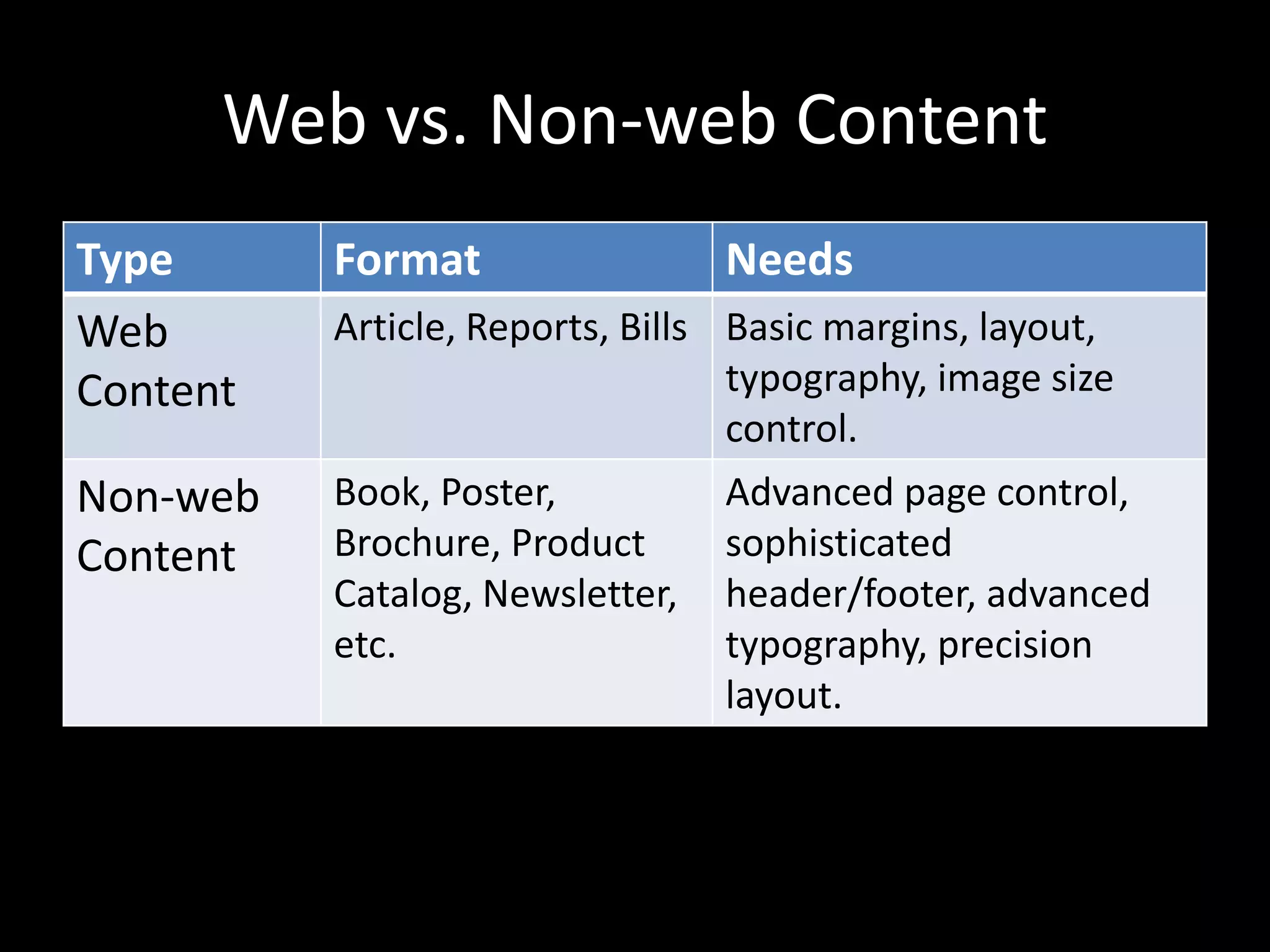 Web vs. Non-web Content

| Type | Format | Needs |
|---|---|---|
| Web Content | Article, Reports, Bills | Basic margins, layout, typography, image size control. |
| Non-web Content | Book, Poster, Brochure, Product Catalog, Newsletter, etc. | Advanced page control, sophisticated header/footer, advanced typography, precision layout. |